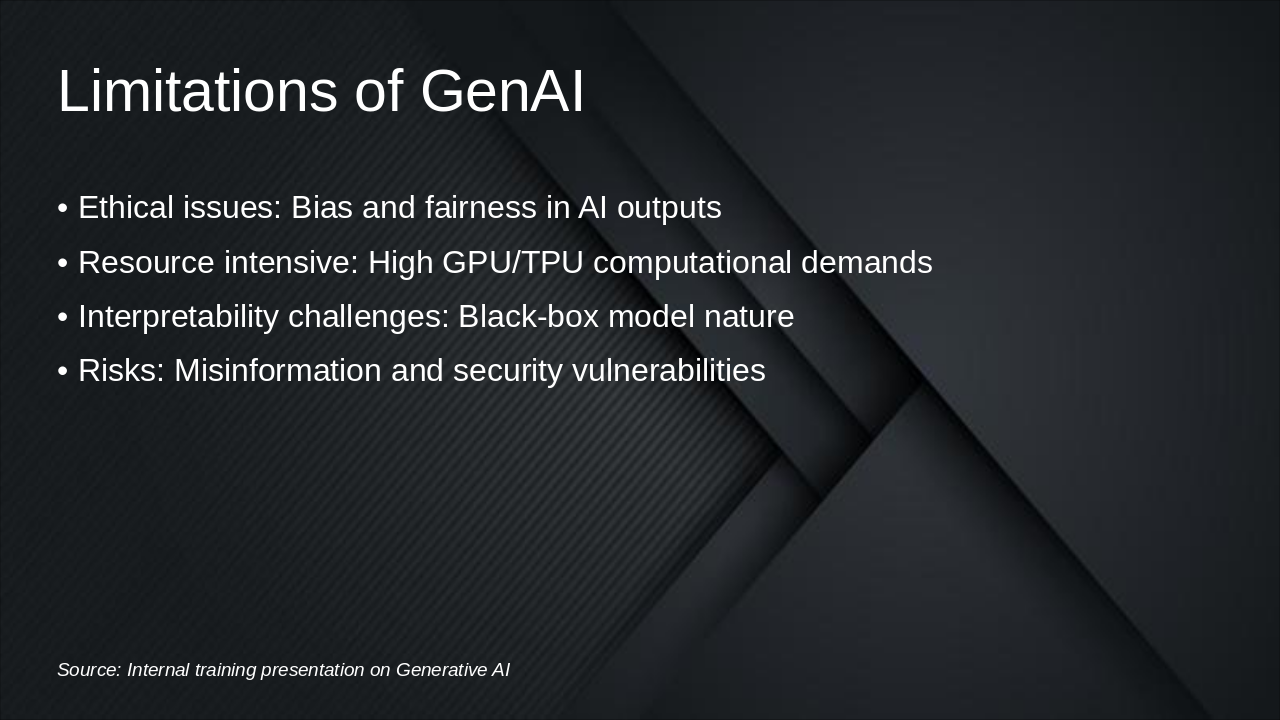 Limitations of GenAI

• Ethical issues: Bias and fairness in AI outputs
• Resource intensive: High GPU/TPU computational demands
• Interpretability challenges: Black-box model nature
• Risks: Misinformation and security vulnerabilities

Source: Internal training presentation on Generative AI